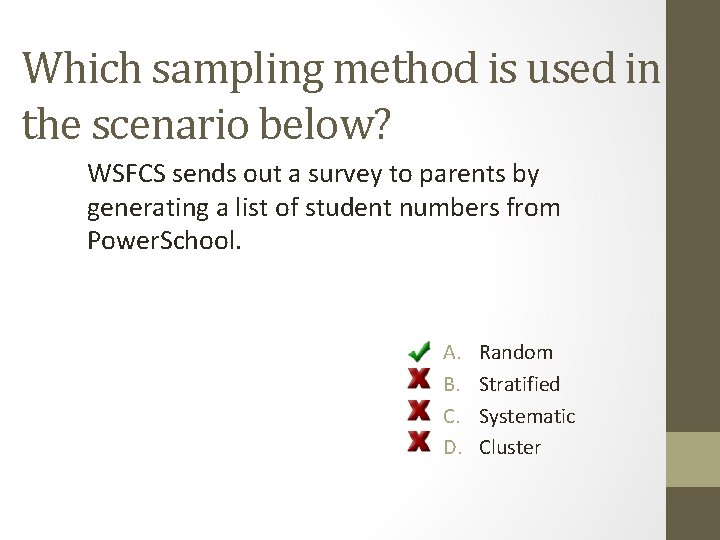 Which sampling method is used in the scenario below?

WSFCS sends out a survey to parents by generating a list of student numbers from PowerSchool.

A. Random
B. Stratified
C. Systematic
D. Cluster